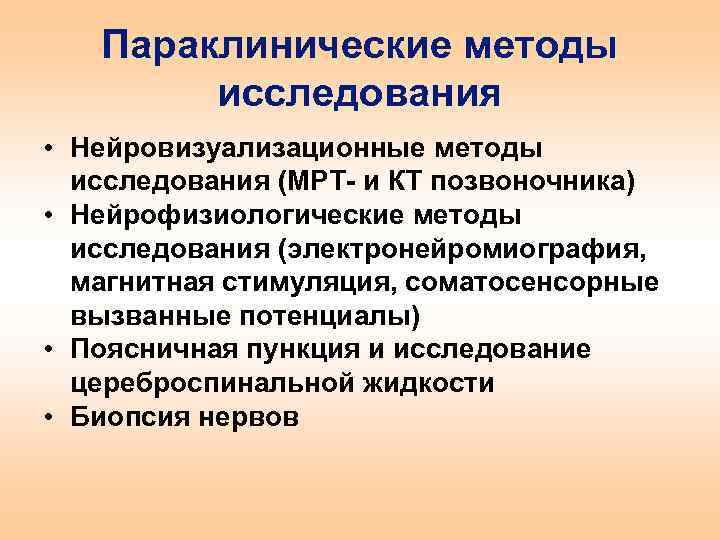 Параклинические методы исследования

• Нейровизуализационные методы исследования (МРТ- и КТ позвоночника)
• Нейрофизиологические методы исследования (электронейромиография, магнитная стимуляция, соматосенсорные вызванные потенциалы)
• Поясничная пункция и исследование цереброспинальной жидкости
• Биопсия нервов